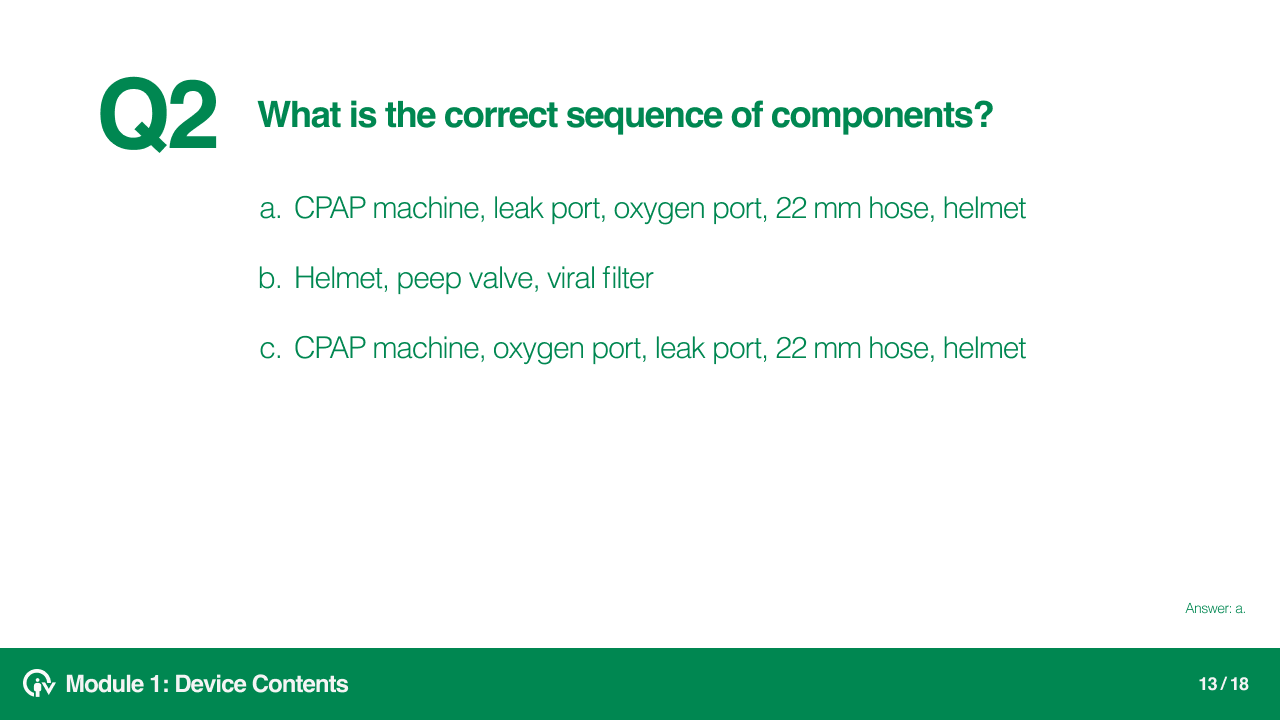 Q2 What is the correct sequence of components?

a. CPAP machine, leak port, oxygen port, 22 mm hose, helmet

b. Helmet, peep valve, viral filter

c. CPAP machine, oxygen port, leak port, 22 mm hose, helmet

Answer: a.

Module 1: Device Contents

13 / 18